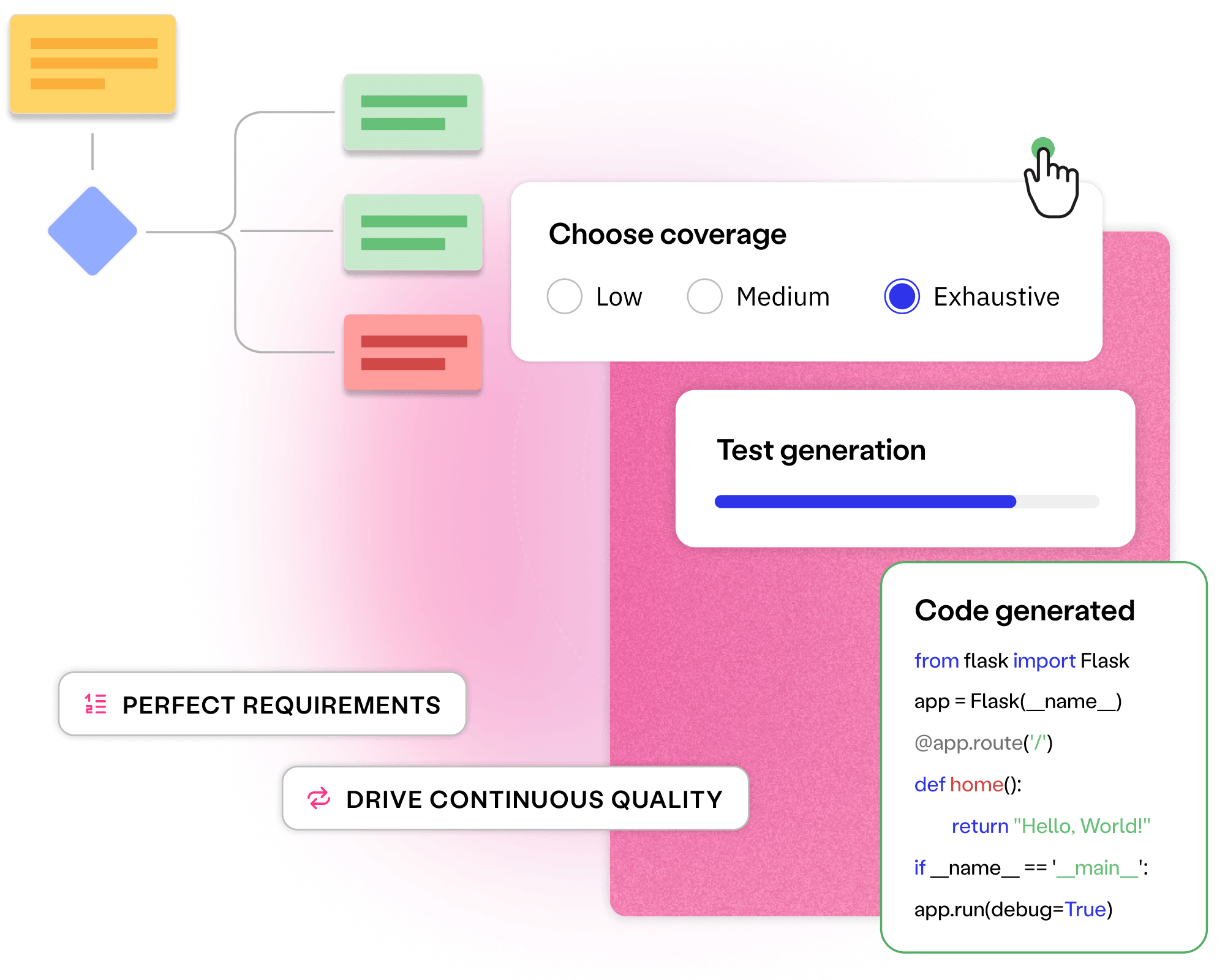 Choose coverage

Low Medium Exhaustive

Test generation

Code generated

from flask import Flask

app = Flask(__name__)

@app.route('/')

def home():

return "Hello, World!"

if __name__ == '__main__':

app.run(debug=True)

PERFECT REQUIREMENTS

DRIVE CONTINUOUS QUALITY